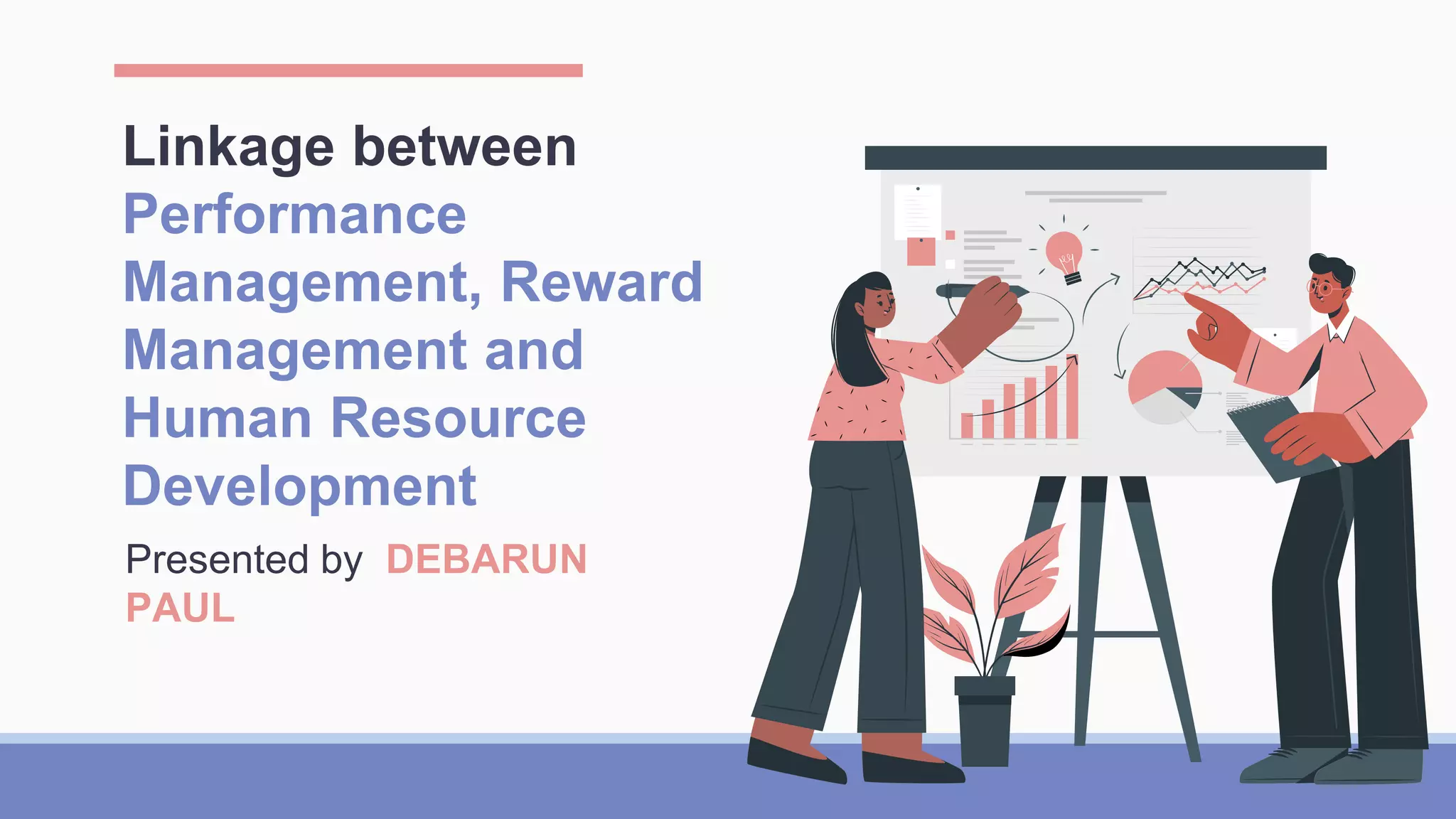 Linkage between Performance Management, Reward Management and Human Resource Development

Presented by DEBARUN PAUL